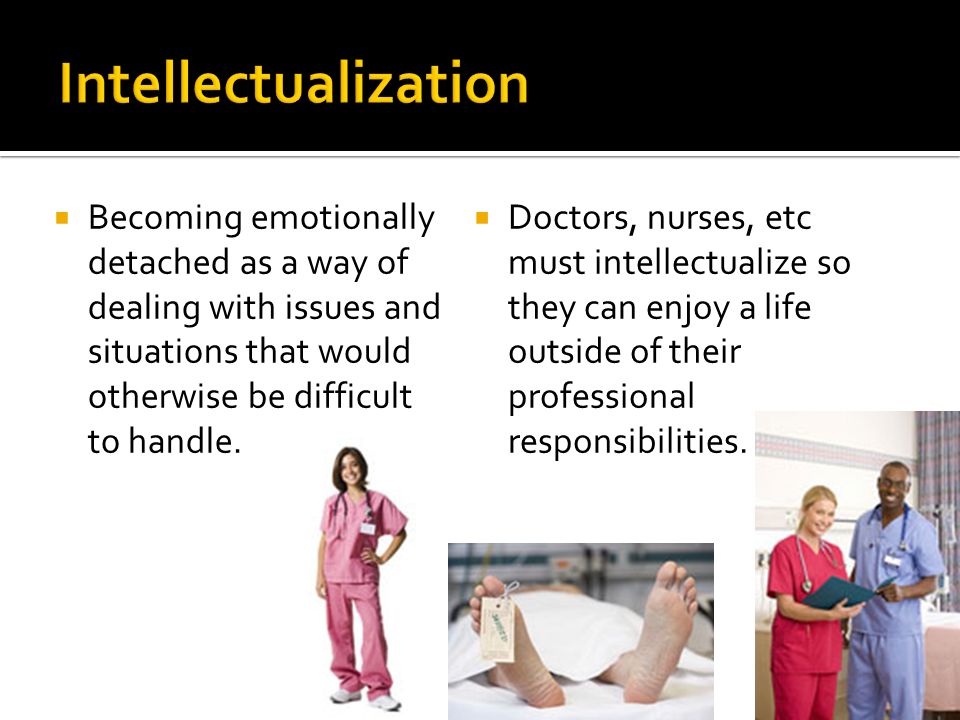 Intellectualization

Becoming emotionally detached as a way of dealing with issues and situations that would otherwise be difficult to handle.

Doctors, nurses, etc must intellectualize so they can enjoy a life outside of their professional responsibilities.